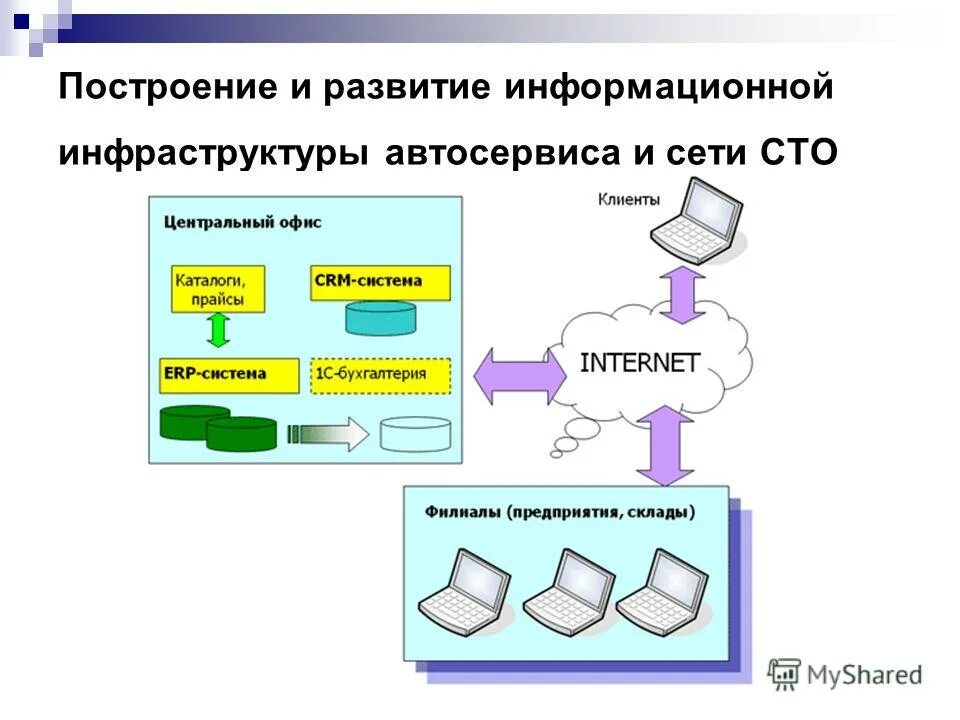 Построение и развитие информационной инфраструктуры автосервиса и сети СТО

Центральный офис

Каталоги, прайсы

CRM-система

ERP-система

1С-бухгалтерия

Клиенты

INTERNET

Филиалы (предприятия, склады)

MyShared